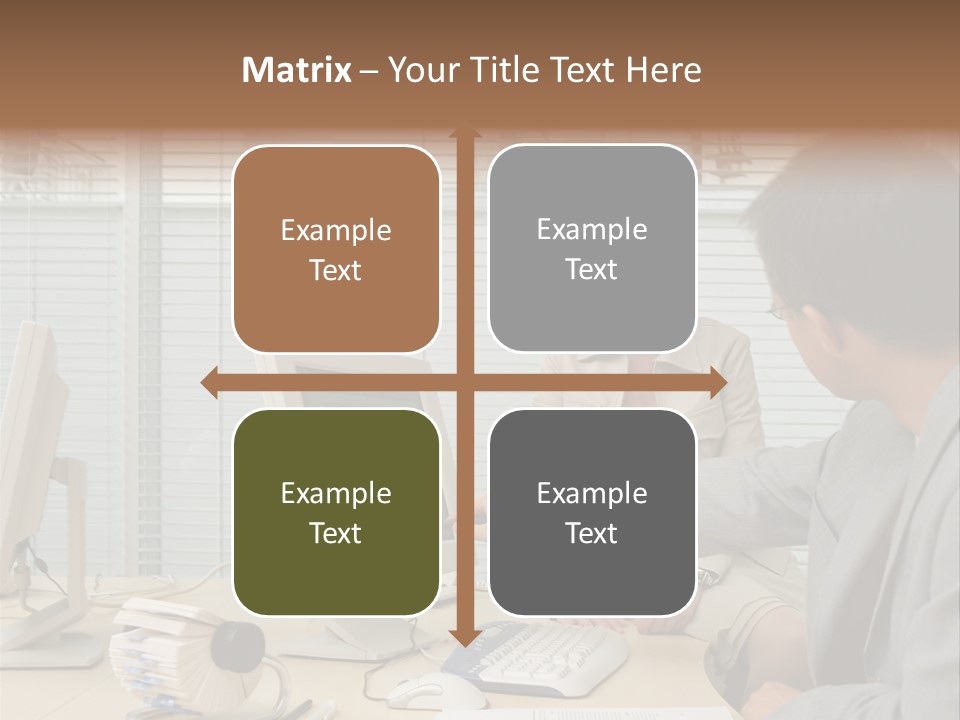 Matrix – Your Title Text Here

Example Text

Example Text

Example Text

Example Text